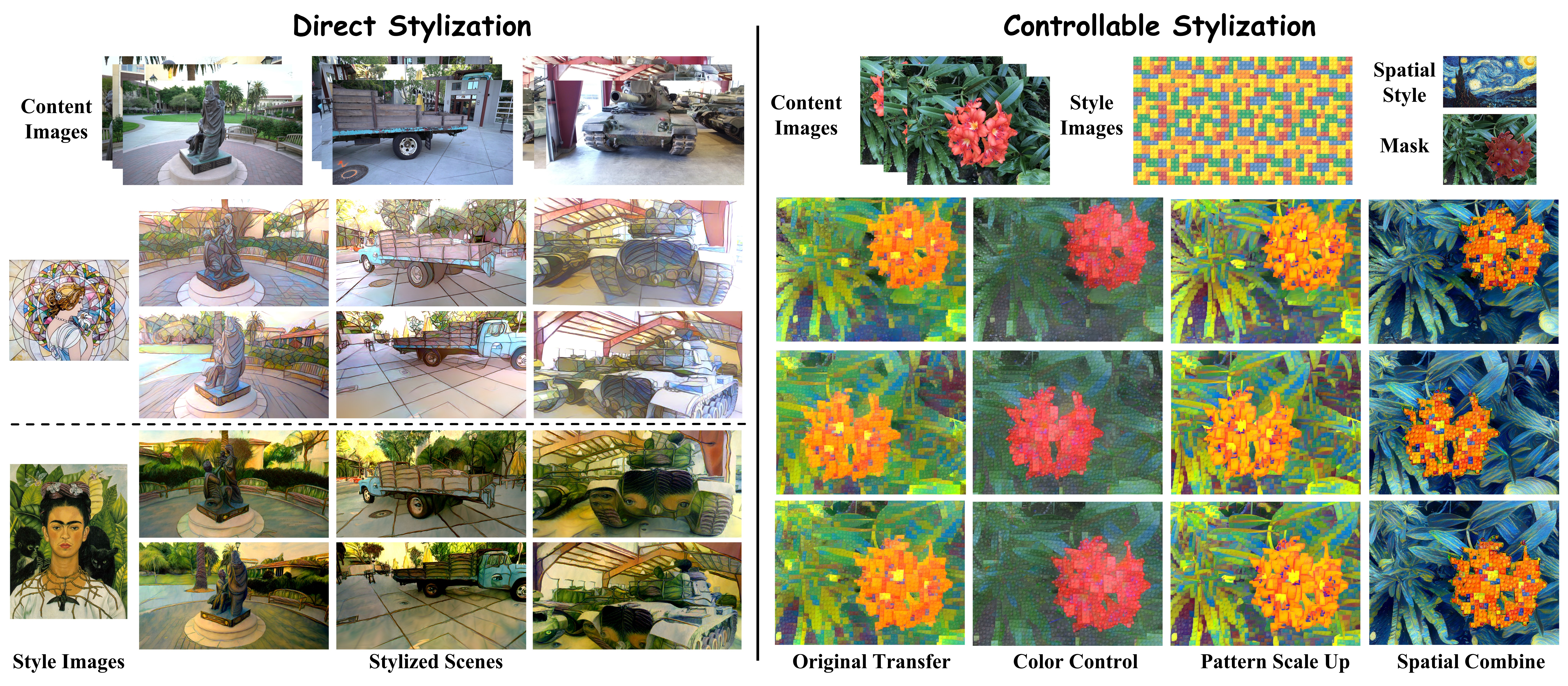 Direct Stylization

Content Images

Style Images

Stylized Scenes

Controllable Stylization

Content Images

Style Images

Spatial Style

Mask

Original Transfer

Color Control

Pattern Scale Up

Spatial Combine